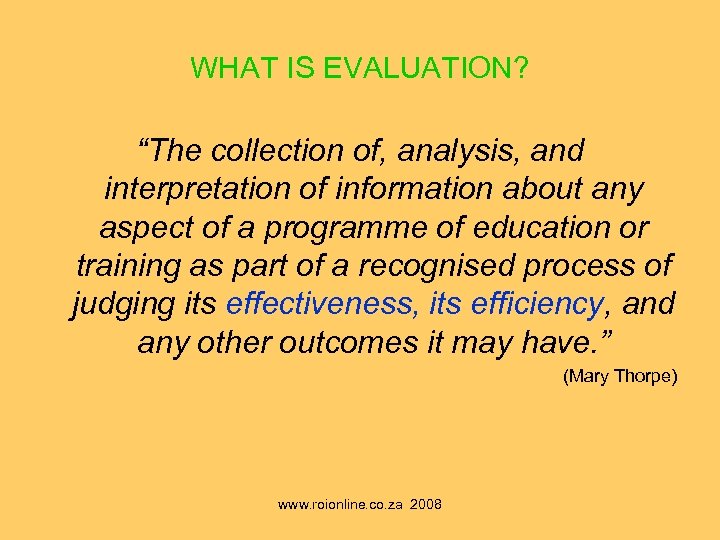 WHAT IS EVALUATION?

“The collection of, analysis, and interpretation of information about any aspect of a programme of education or training as part of a recognised process of judging its effectiveness, its efficiency, and any other outcomes it may have.”

(Mary Thorpe)

www.roionline.co.za 2008